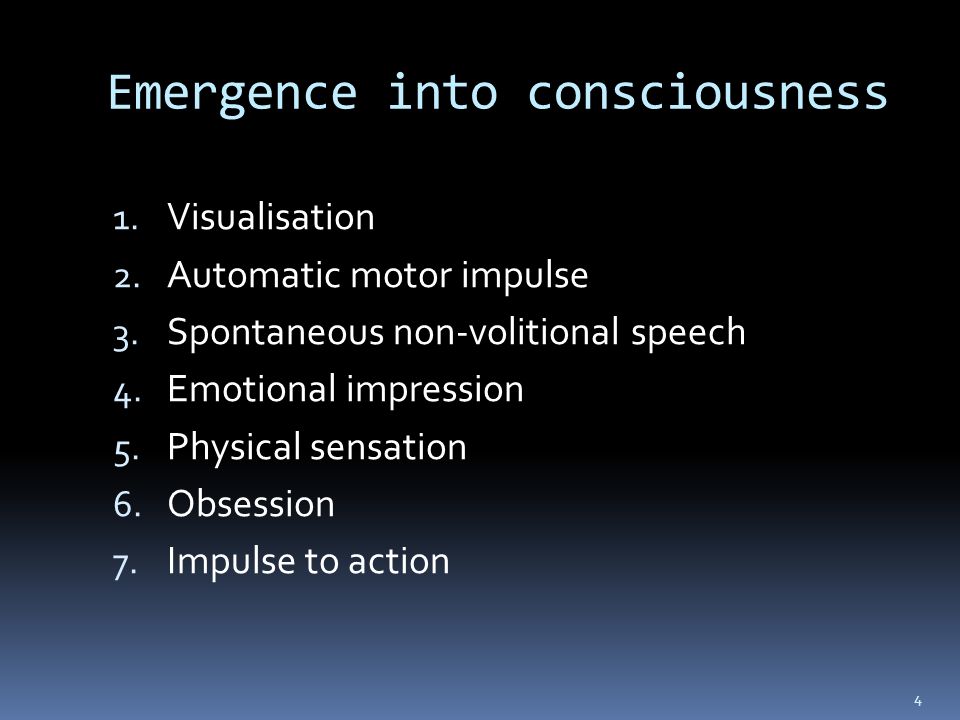 Emergence into consciousness

1. Visualisation
2. Automatic motor impulse
3. Spontaneous non-volitional speech
4. Emotional impression
5. Physical sensation
6. Obsession
7. Impulse to action

4